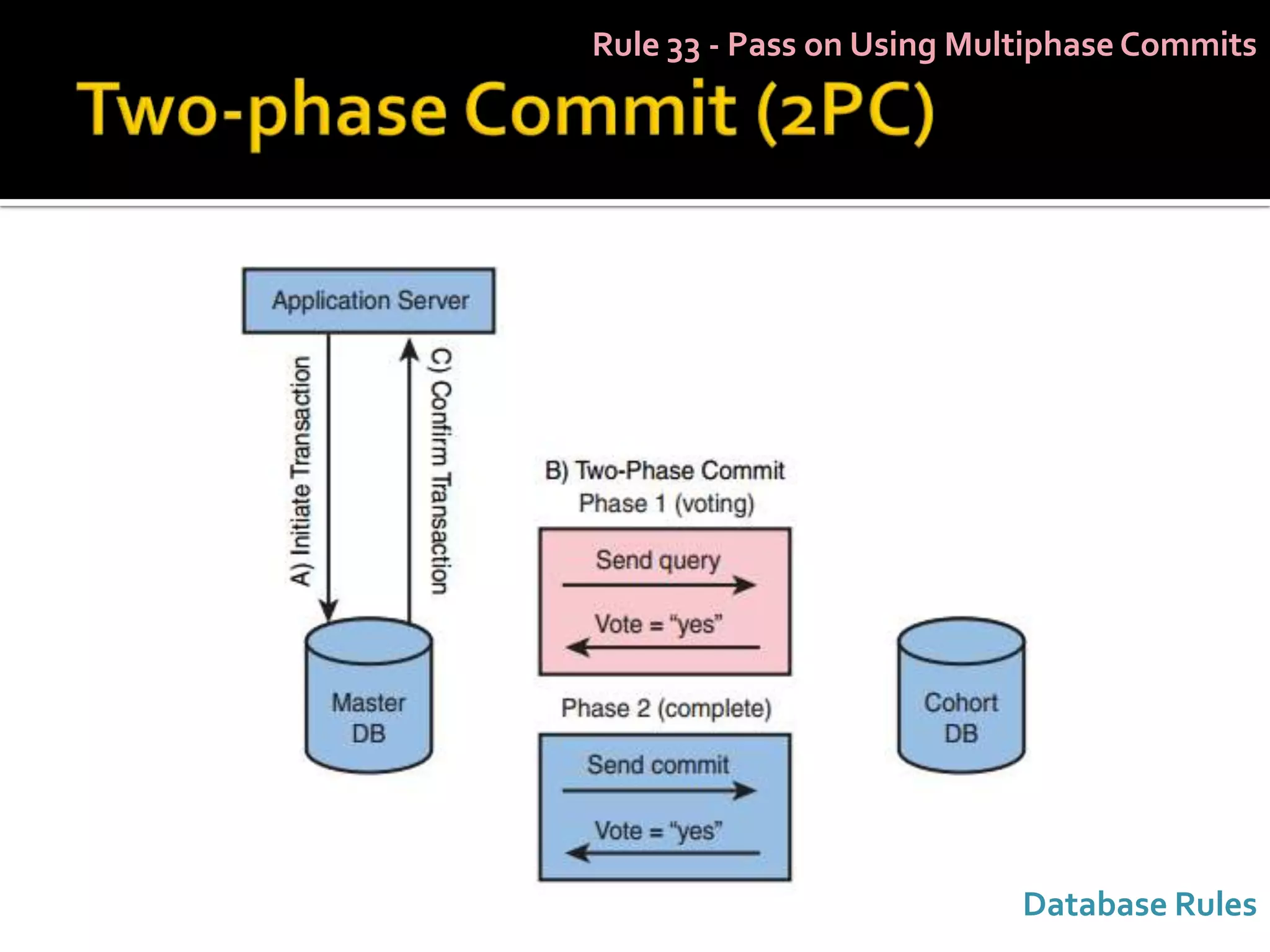 Rule 33 - Pass on Using Multiphase Commits

Two-phase Commit (2PC)

Application Server

A) Initiate Transaction

C) Confirm Transaction

Master DB

B) Two-Phase Commit
Phase 1 (voting)

Send query

Vote = "yes"

Phase 2 (complete)

Send commit

Vote = "yes"

Cohort DB

Database Rules